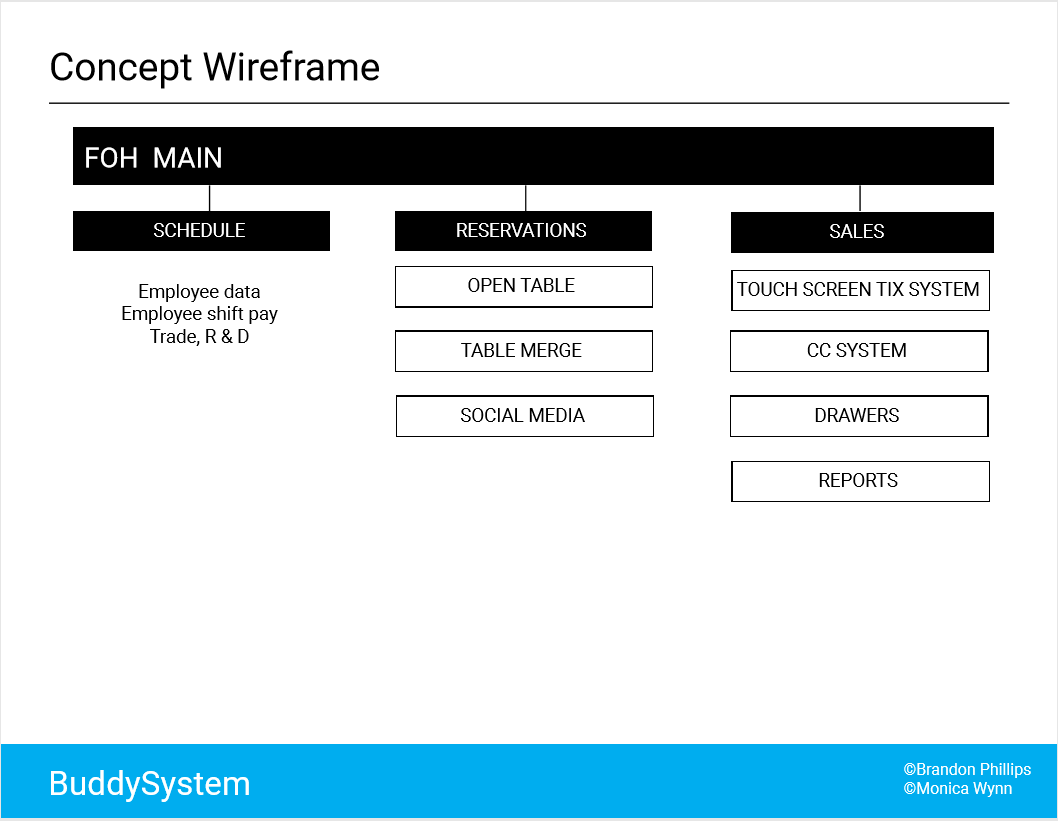 Concept Wireframe

FOH MAIN

SCHEDULE

Employee data
Employee shift pay
Trade, R & D

RESERVATIONS

OPEN TABLE

TABLE MERGE

SOCIAL MEDIA

SALES

TOUCH SCREEN TIX SYSTEM

CC SYSTEM

DRAWERS

REPORTS

BuddySystem

©Brandon Phillips
©Monica Wynn